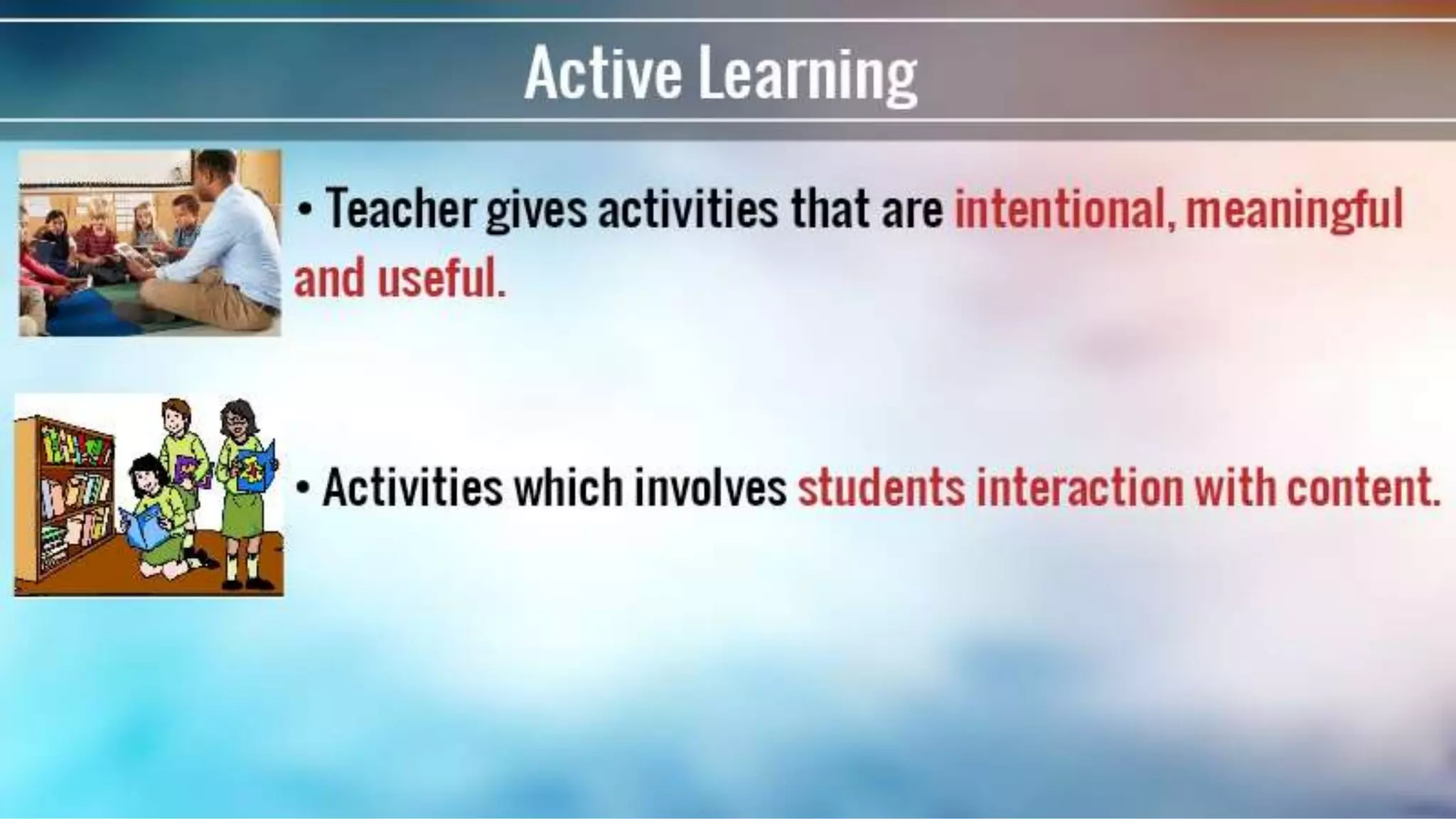 Active Learning

• Teacher gives activities that are intentional, meaningful and useful.

• Activities which involves students interaction with content.